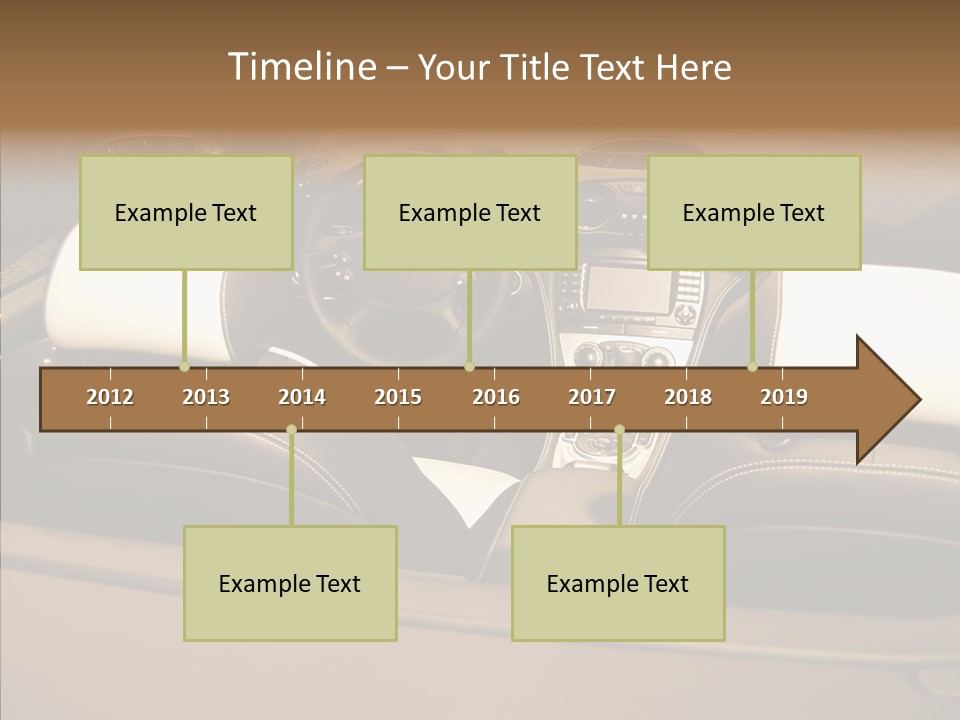 Timeline – Your Title Text Here

Example Text

Example Text

Example Text

2012 2013 2014 2015 2016 2017 2018 2019

Example Text

Example Text